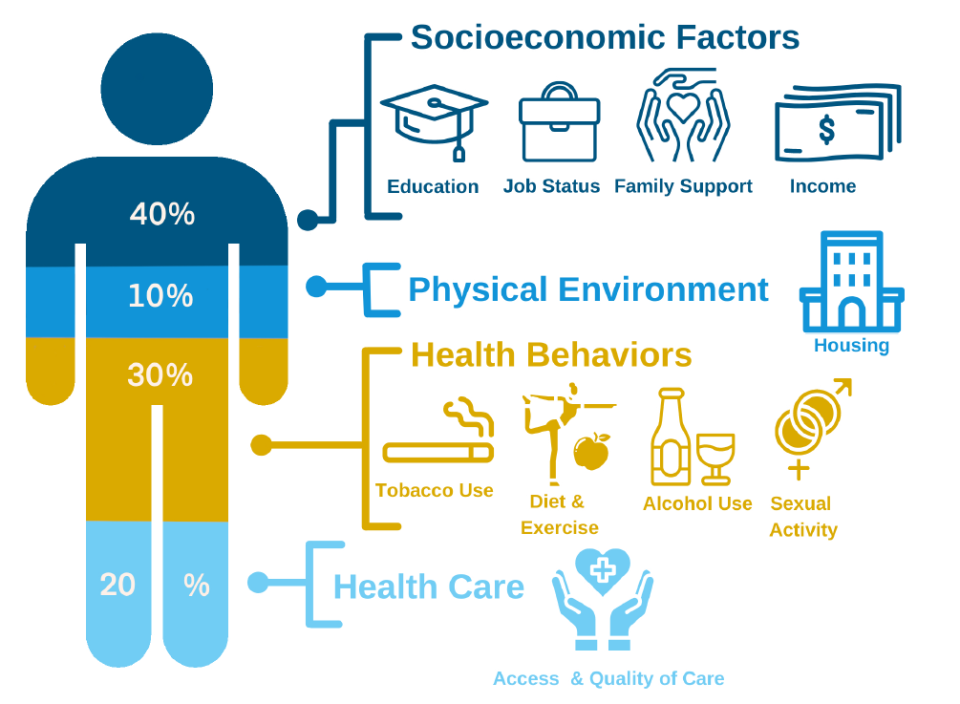 40%

10%

30%

20 %

Socioeconomic Factors

Education Job Status Family Support Income

Physical Environment

Housing

Health Behaviors

Tobacco Use Diet & Exercise Alcohol Use Sexual Activity

Health Care

Access & Quality of Care